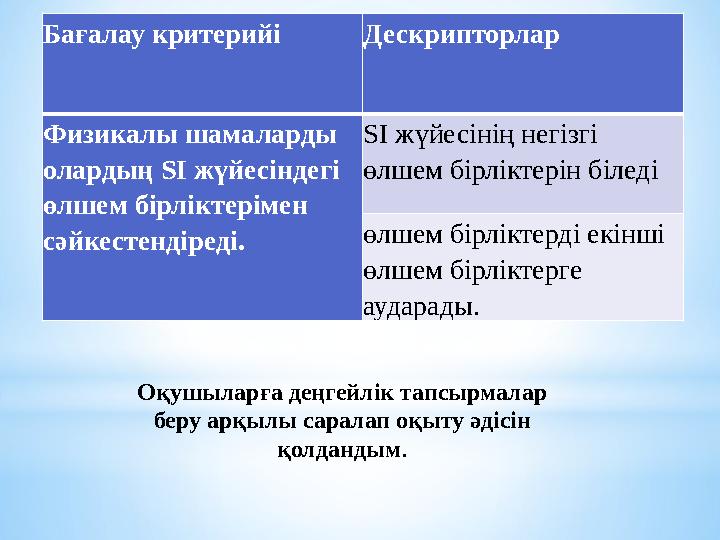 | Бағалау критерийі | Дескрипторлар |
|---|---|
| Физикалы шамаларды олардың SI жүйесіндегі өлшем бірліктерімен сәйкестендіреді. | SI жүйесінің негізгі өлшем бірліктерін біледі |
| | өлшем бірліктерді екінші өлшем бірліктерге аударады. |

Оқушыларға деңгейлік тапсырмалар беру арқылы саралап оқыту әдісін қолдандым.